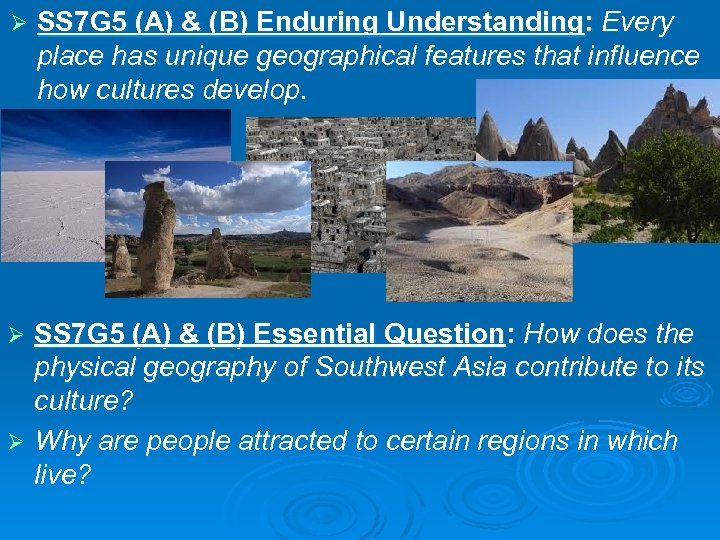 ➢ SS7G5 (A) & (B) Enduring Understanding: Every place has unique geographical features that influence how cultures develop.

➢ SS7G5 (A) & (B) Essential Question: How does the physical geography of Southwest Asia contribute to its culture?

➢ Why are people attracted to certain regions in which live?